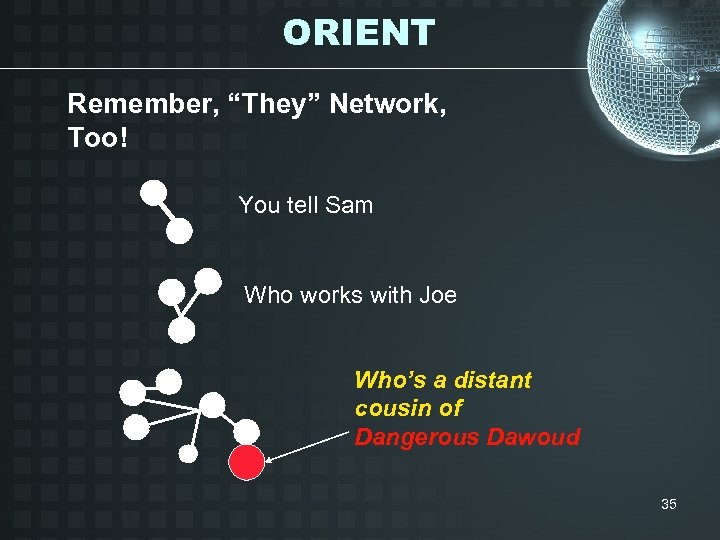 ORIENT

Remember, “They” Network, Too!

You tell Sam

Who works with Joe

Who’s a distant cousin of Dangerous Dawoud

35